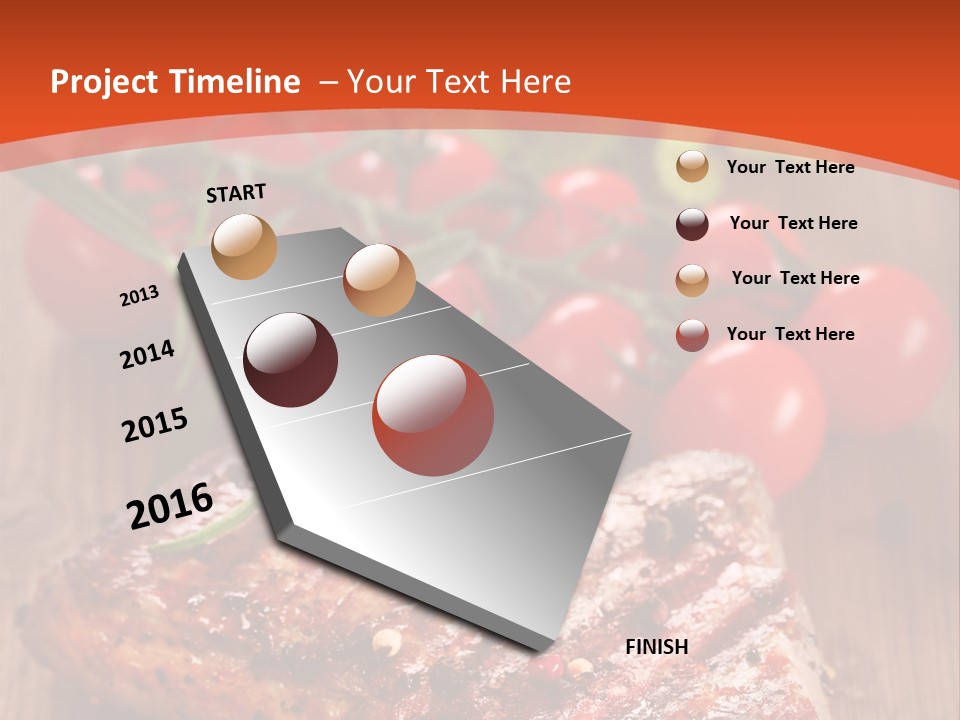 Project Timeline – Your Text Here

START

2013

2014

2015

2016

FINISH

Your Text Here

Your Text Here

Your Text Here

Your Text Here